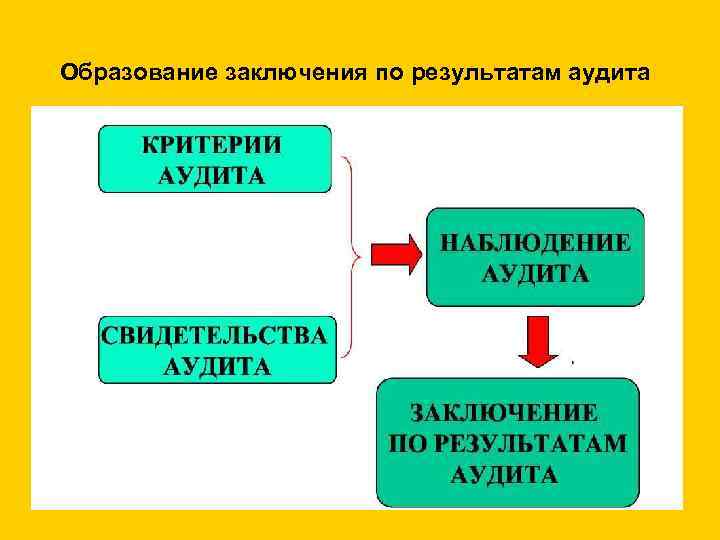 Образование заключения по результатам аудита

КРИТЕРИИ АУДИТА

СВИДЕТЕЛЬСТВА АУДИТА

НАБЛЮДЕНИЕ АУДИТА

ЗАКЛЮЧЕНИЕ ПО РЕЗУЛЬТАТАМ АУДИТА